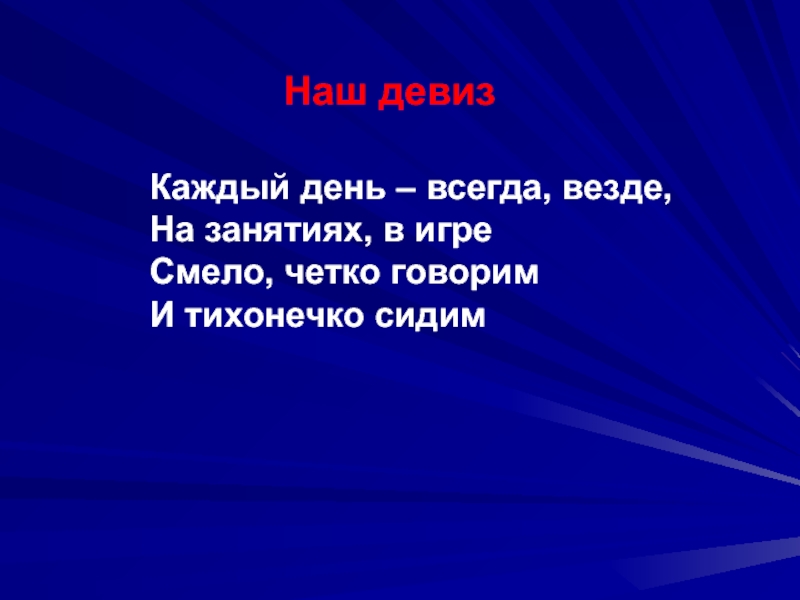 Наш девиз

Каждый день – всегда, везде,
На занятиях, в игре
Смело, четко говорим
И тихонечко сидим